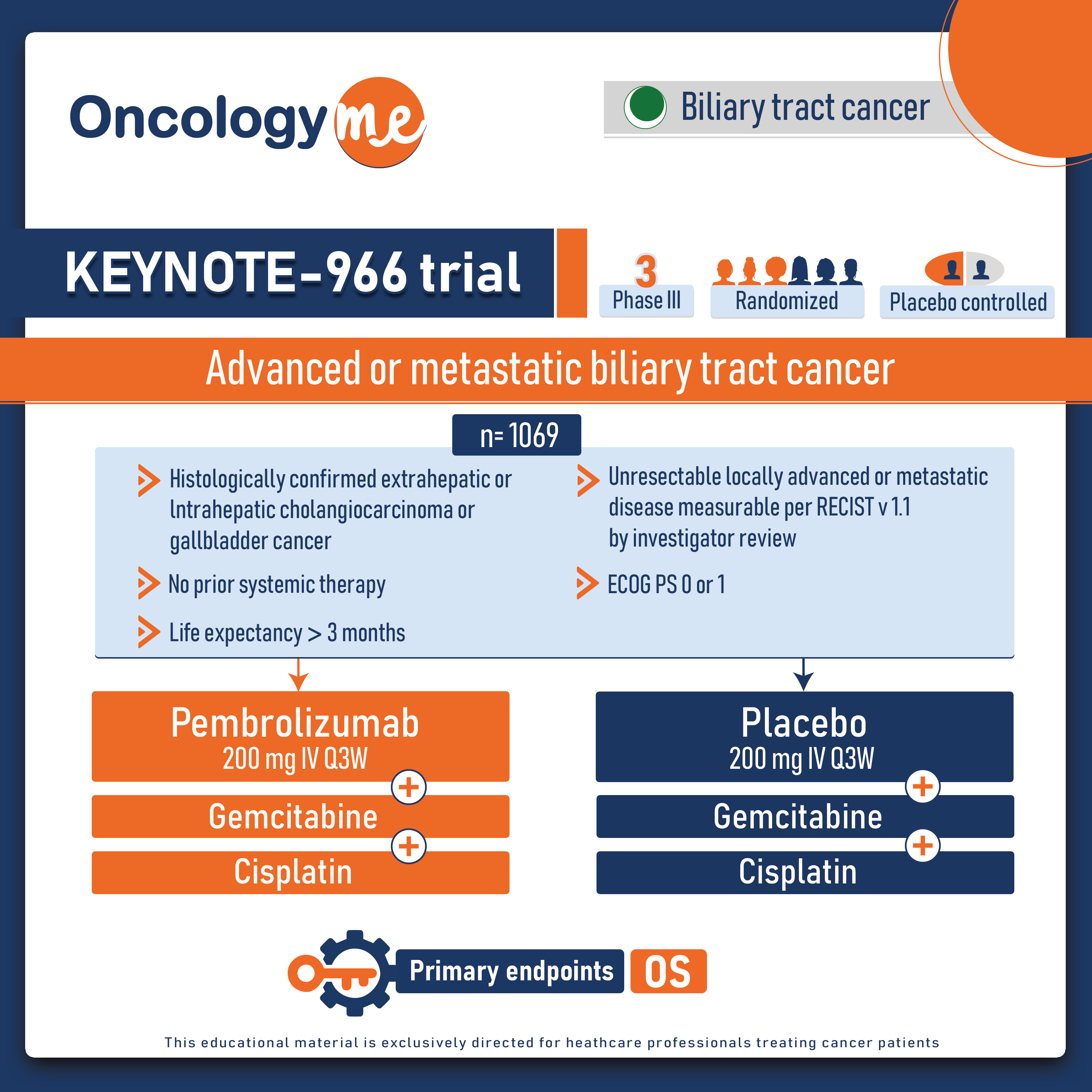 Oncology me

Biliary tract cancer

KEYNOTE-966 trial

3
Phase III

Randomized

Placebo controlled

Advanced or metastatic biliary tract cancer

n= 1069

Histologically confirmed extrahepatic or Intrahepatic cholangiocarcinoma or gallbladder cancer

No prior systemic therapy

Life expectancy > 3 months

Unresectable locally advanced or metastatic disease measurable per RECIST v 1.1 by investigator review

ECOG PS 0 or 1

Pembrolizumab
200 mg IV Q3W
+
Gemcitabine
+
Cisplatin

Placebo
200 mg IV Q3W
+
Gemcitabine
+
Cisplatin

Primary endpoints OS

This educational material is exclusively directed for heathcare professionals treating cancer patients